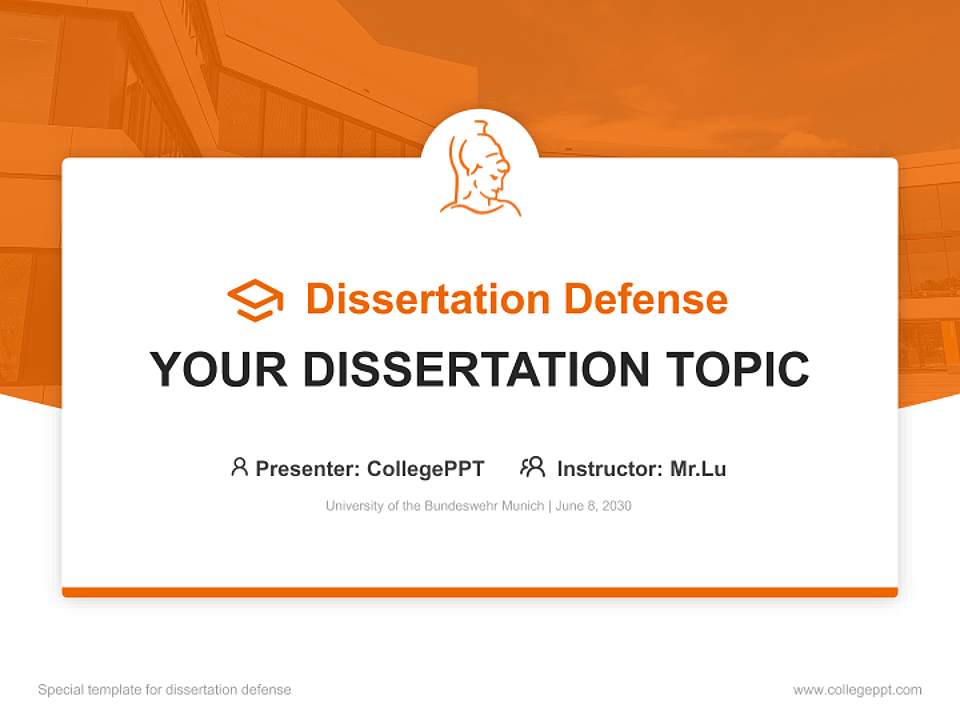 Dissertation Defense

YOUR DISSERTATION TOPIC

Presenter: CollegePPT Instructor: Mr.Lu

University of the Bundeswehr Munich | June 8, 2030

Special template for dissertation defense

www.collegeppt.com